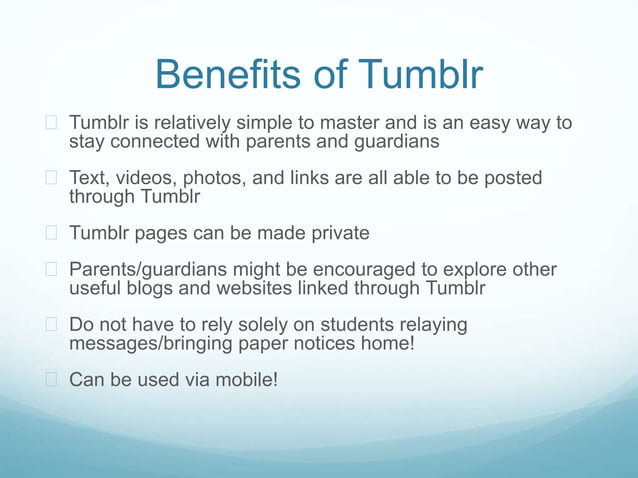 Benefits of Tumblr

Tumblr is relatively simple to master and is an easy way to stay connected with parents and guardians

Text, videos, photos, and links are all able to be posted through Tumblr

Tumblr pages can be made private

Parents/guardians might be encouraged to explore other useful blogs and websites linked through Tumblr

Do not have to rely solely on students relaying messages/bringing paper notices home!

Can be used via mobile!